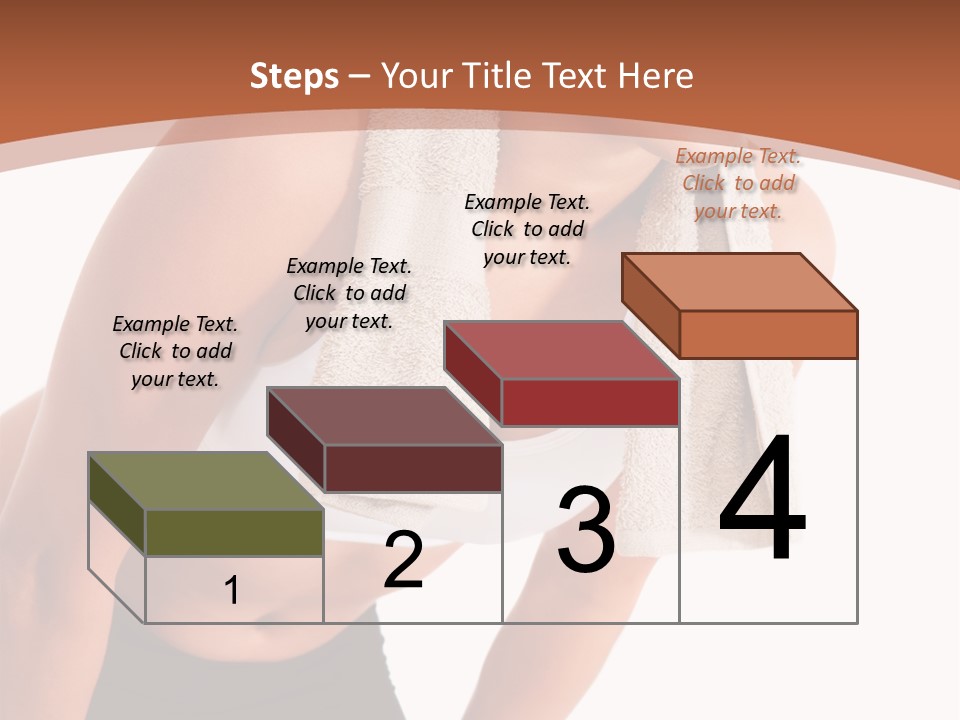 Steps – Your Title Text Here

Example Text. Click to add your text.

Example Text. Click to add your text.

Example Text. Click to add your text.

Example Text. Click to add your text.

1

2

3

4